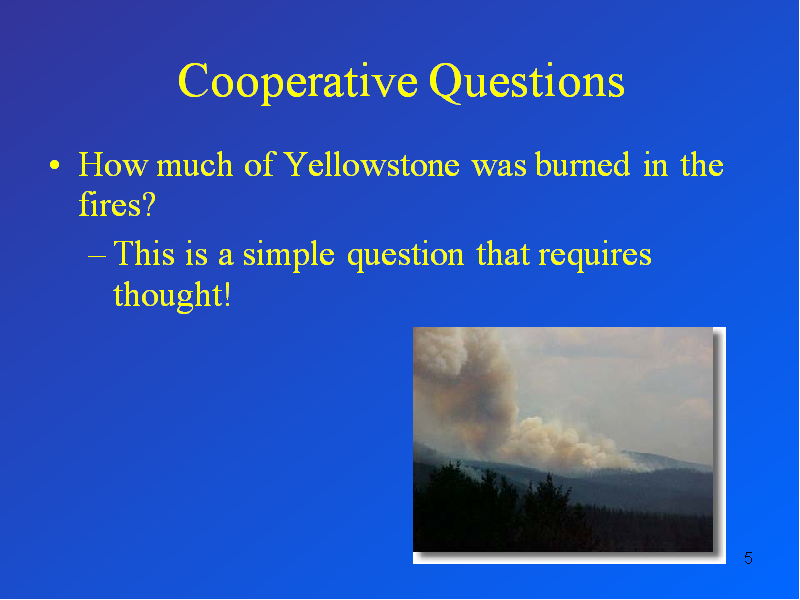 Cooperative Questions

• How much of Yellowstone was burned in the fires?

– This is a simple question that requires thought!

5